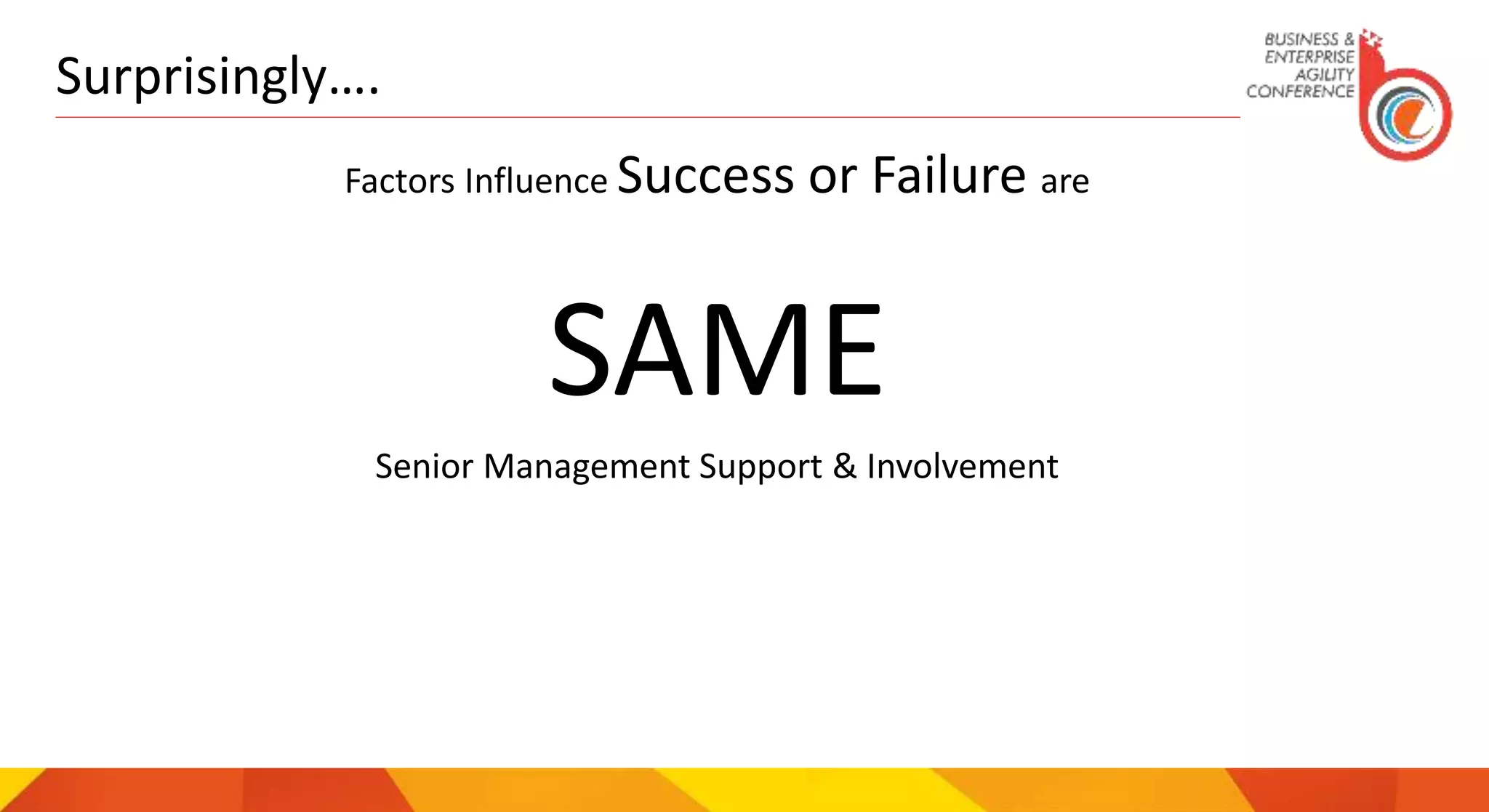 Surprisingly….

BUSINESS & ENTERPRISE AGILITY CONFERENCE

Factors Influence Success or Failure are

SAME

Senior Management Support & Involvement